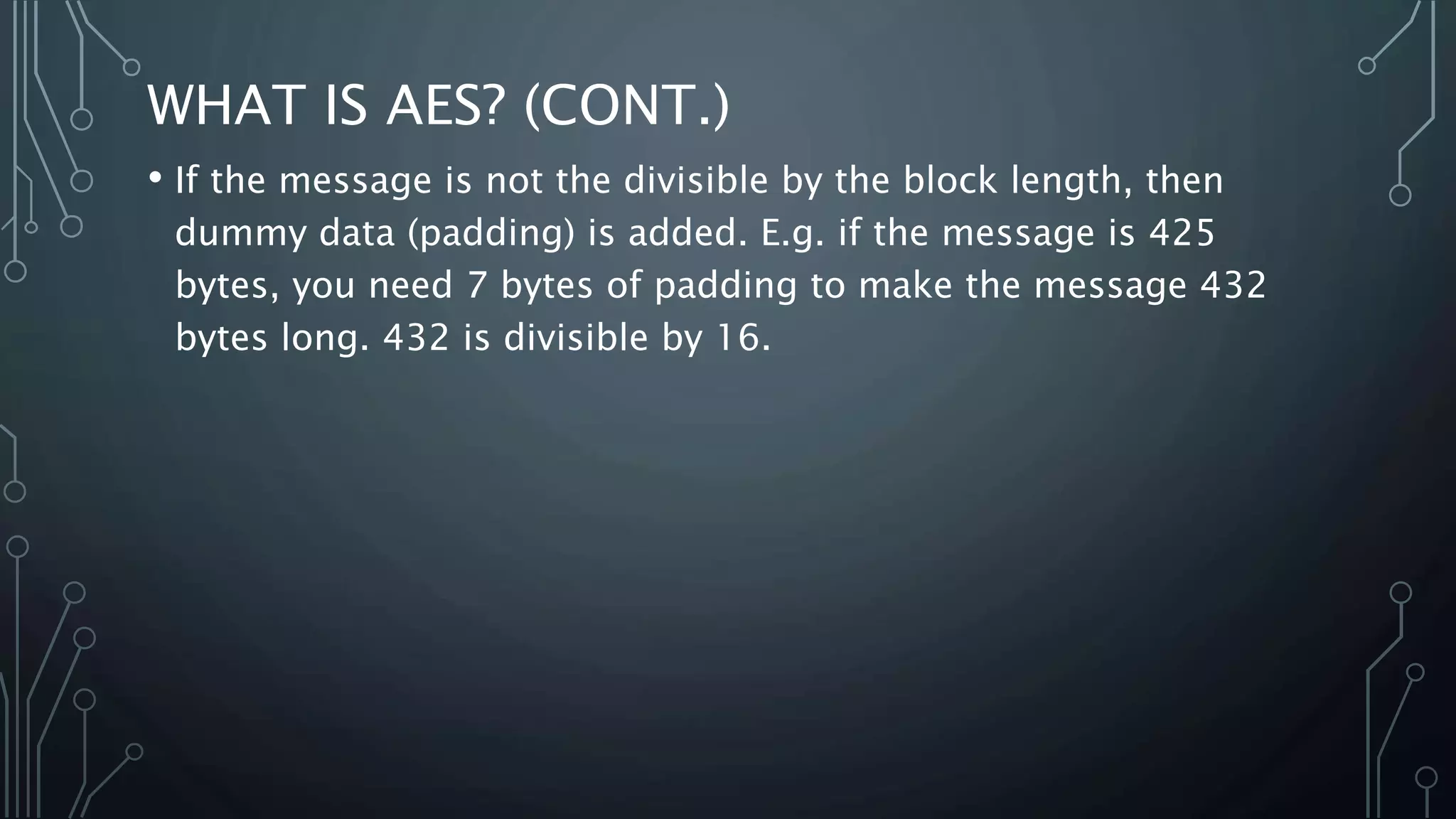 WHAT IS AES? (CONT.)

• If the message is not the divisible by the block length, then dummy data (padding) is added. E.g. if the message is 425 bytes, you need 7 bytes of padding to make the message 432 bytes long. 432 is divisible by 16.